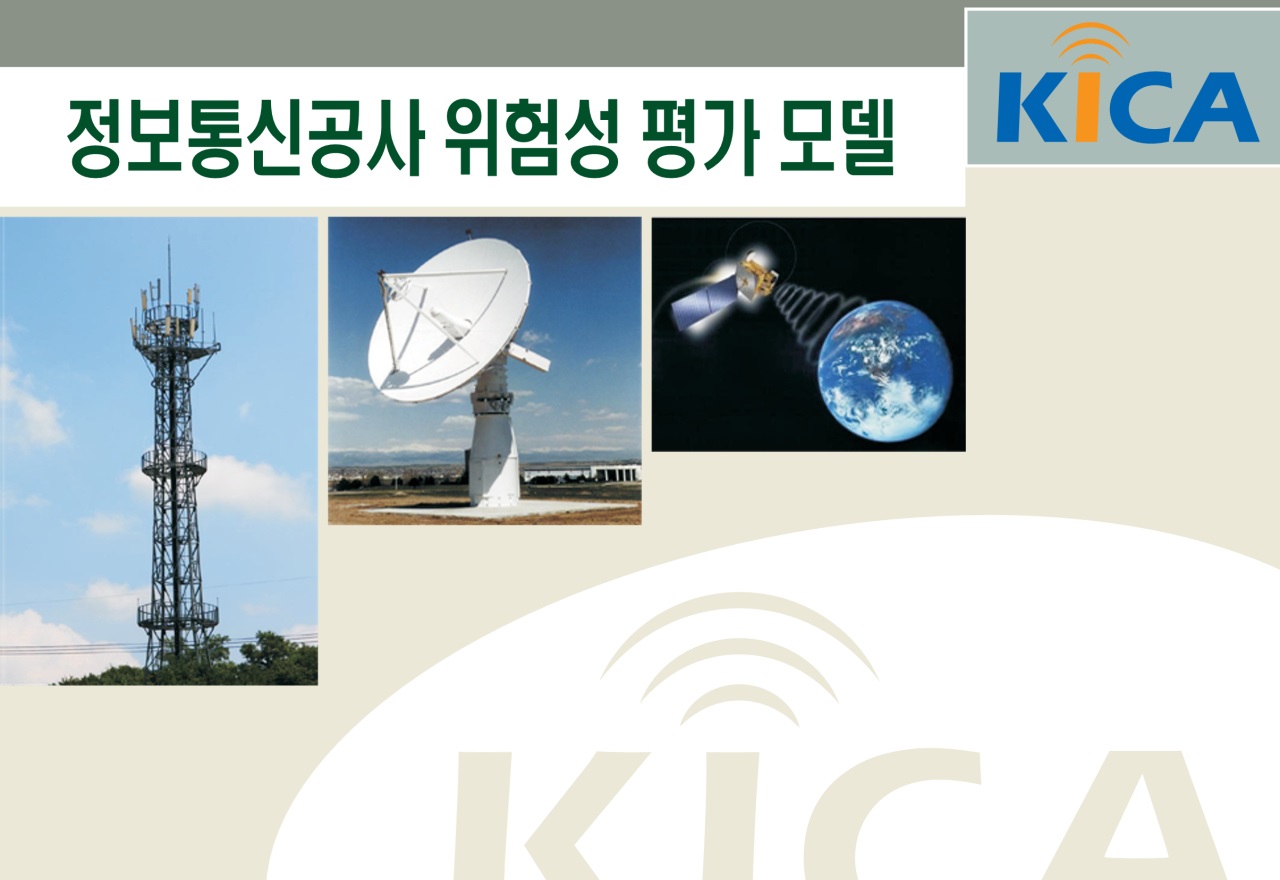 정보통신공사 위험성 평가 모델

KICA

KICA